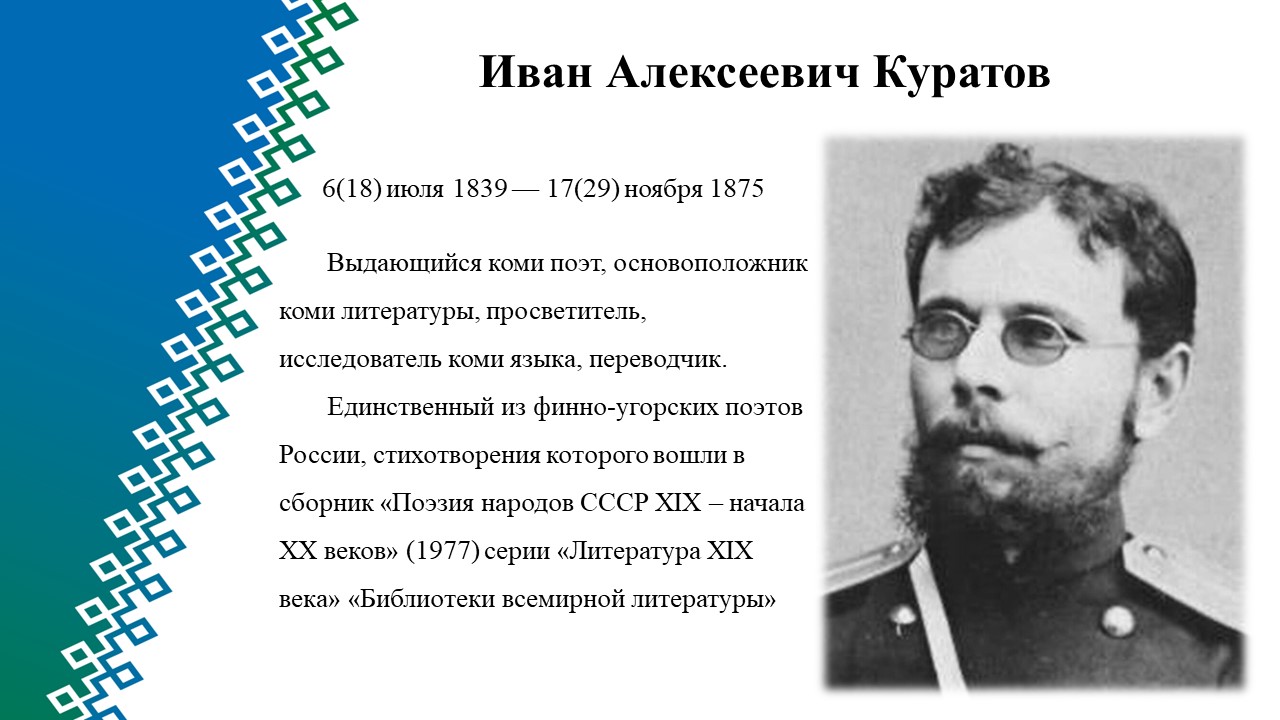 Иван Алексеевич Куратов

6(18) июля 1839 — 17(29) ноября 1875

Выдающийся коми поэт, основоположник коми литературы, просветитель, исследователь коми языка, переводчик.

Единственный из финно-угорских поэтов России, стихотворения которого вошли в сборник «Поэзия народов СССР XIX – начала XX веков» (1977) серии «Литература XIX века» «Библиотеки всемирной литературы»